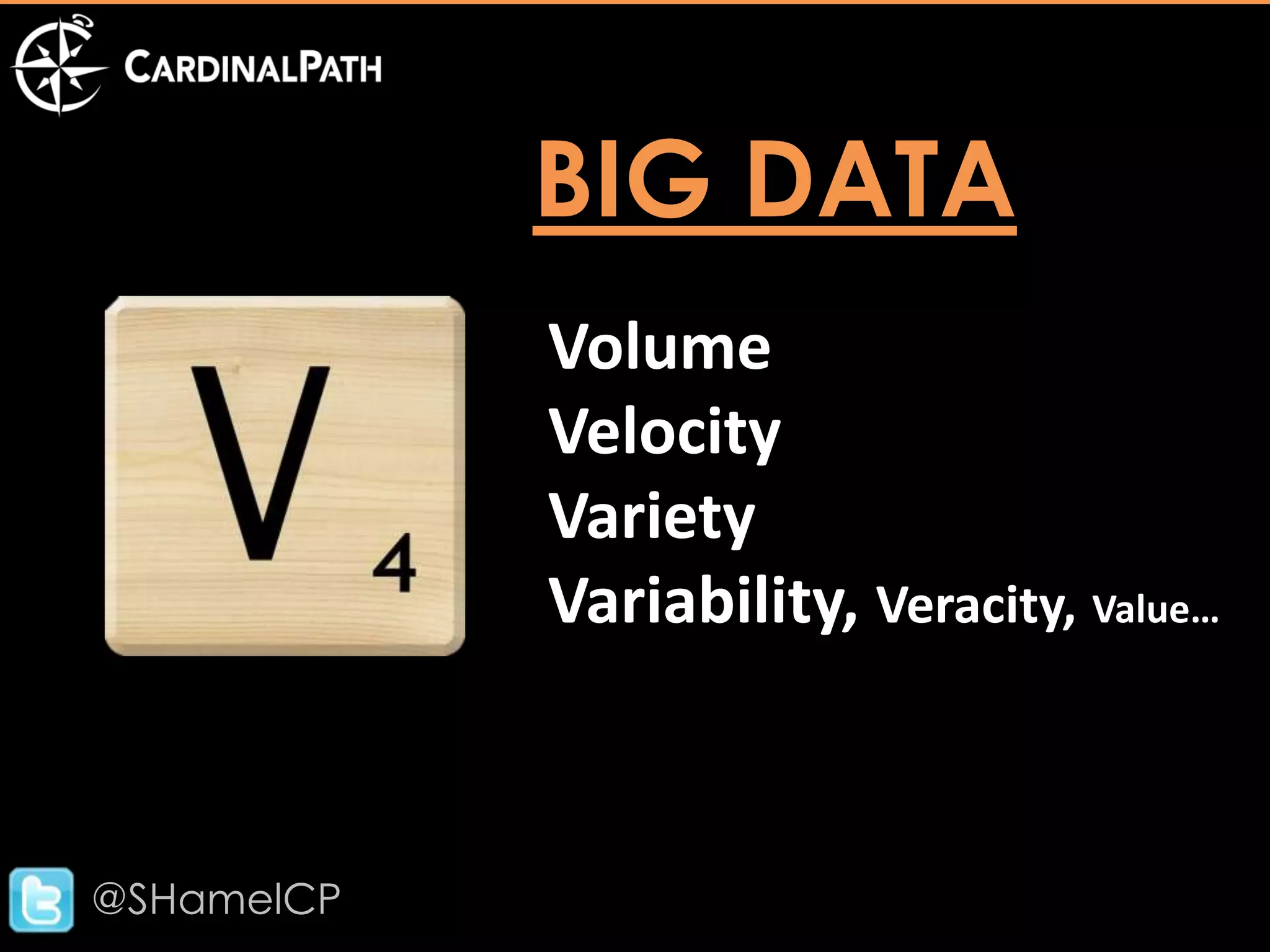 CARDINALPATH

BIG DATA

V
4

Volume
Velocity
Variety
Variability, Veracity, Value…

@SHamelCP